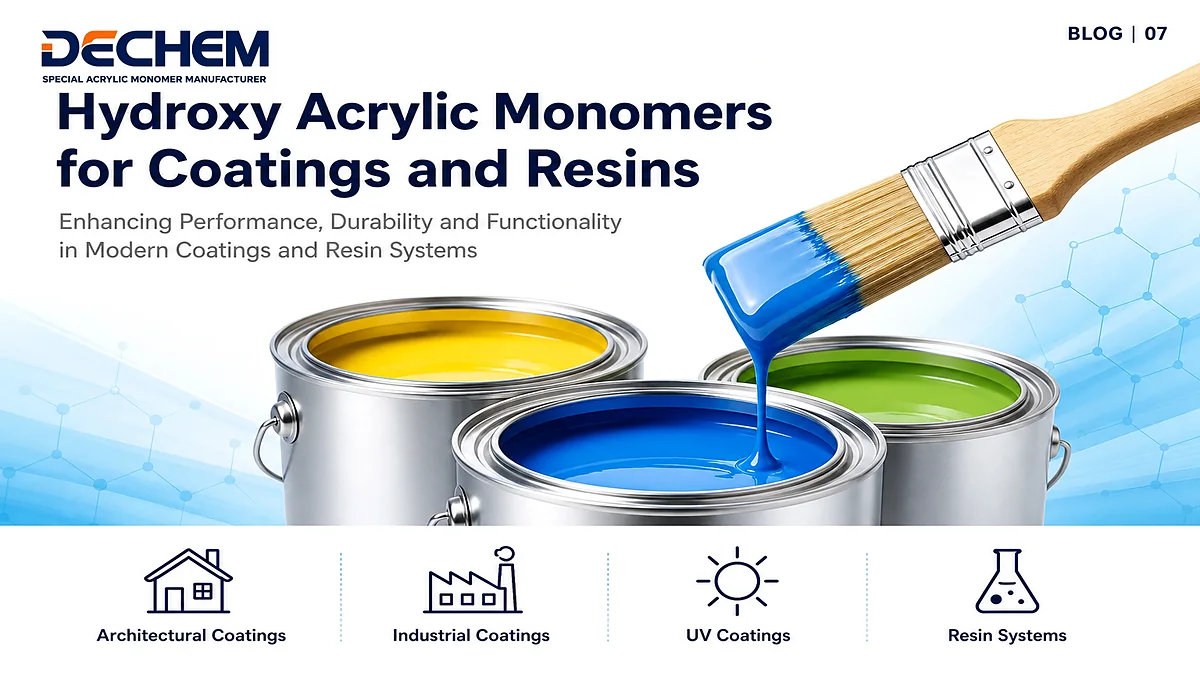 DECHEM
SPECIAL ACRYLIC MONOMER MANUFACTURER

BLOG | 07

Hydroxy Acrylic Monomers for Coatings and Resins

Enhancing Performance, Durability and Functionality in Modern Coatings and Resin Systems

Architectural Coatings

Industrial Coatings

UV Coatings

Resin Systems